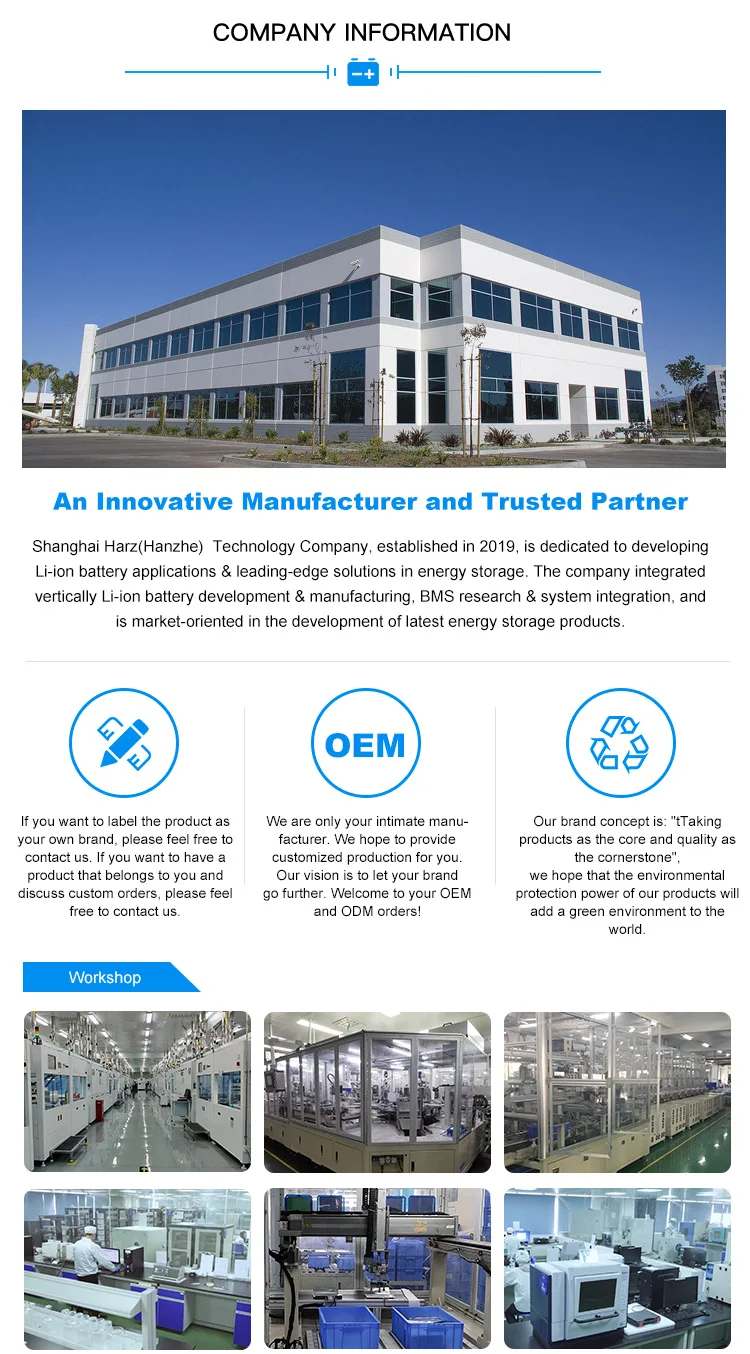 COMPANY INFORMATION

An Innovative Manufacturer and Trusted Partner

Shanghai Harz(Hanzhe) Technology Company, established in 2019, is dedicated to developing Li-ion battery applications & leading-edge solutions in energy storage. The company integrated vertically Li-ion battery development & manufacturing, BMS research & system integration, and is market-oriented in the development of latest energy storage products.

If you want to label the product as your own brand, please feel free to contact us. If you want to have a product that belongs to you and discuss custom orders, please feel free to contact us.

OEM

We are only your intimate manufacturer. We hope to provide customized production for you. Our vision is to let your brand go further. Welcome to your OEM and ODM orders!

Our brand concept is: "tTaking products as the core and quality as the cornerstone", we hope that the environmental protection power of our products will add a green environment to the world.

Workshop